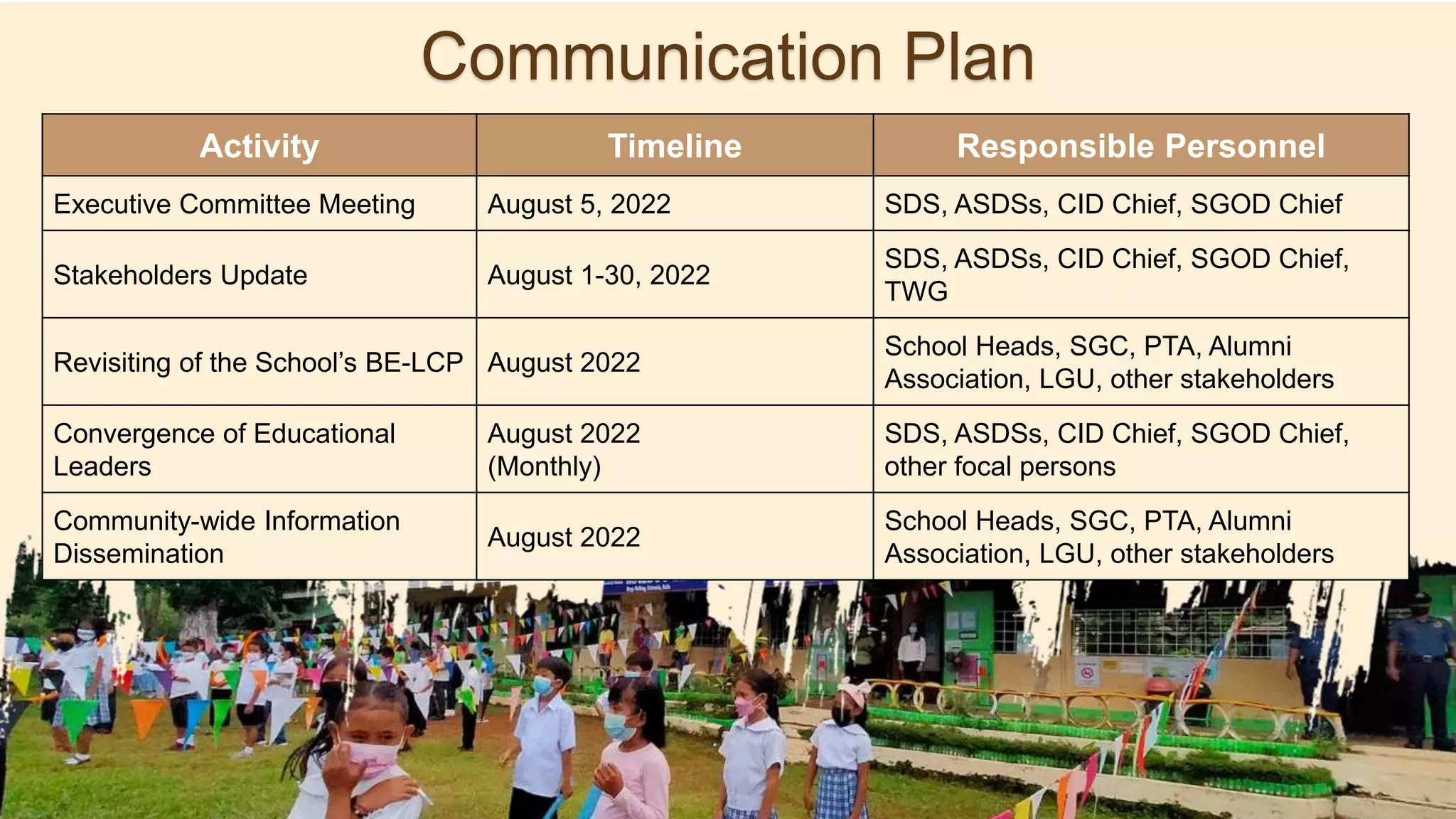 Communication Plan

| Activity | Timeline | Responsible Personnel |
|---|---|---|
| Executive Committee Meeting | August 5, 2022 | SDS, ASDSs, CID Chief, SGOD Chief |
| Stakeholders Update | August 1-30, 2022 | SDS, ASDSs, CID Chief, SGOD Chief, TWG |
| Revisiting of the School's BE-LCP | August 2022 | School Heads, SGC, PTA, Alumni Association, LGU, other stakeholders |
| Convergence of Educational Leaders | August 2022 (Monthly) | SDS, ASDSs, CID Chief, SGOD Chief, other focal persons |
| Community-wide Information Dissemination | August 2022 | School Heads, SGC, PTA, Alumni Association, LGU, other stakeholders |